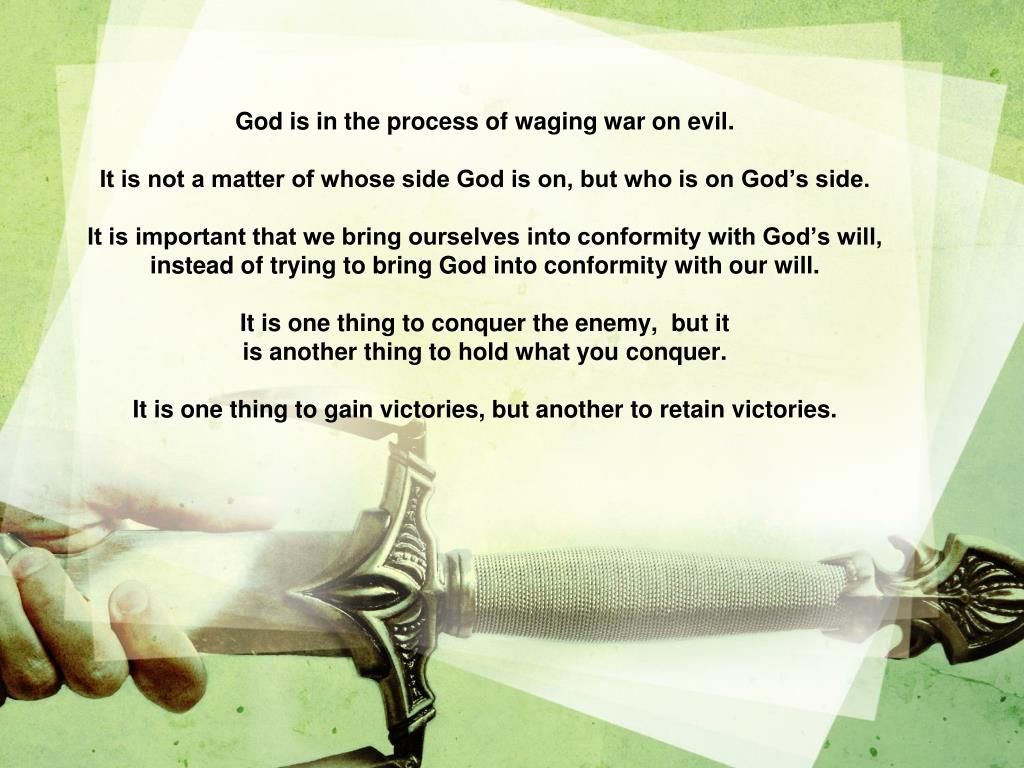 God is in the process of waging war on evil.

It is not a matter of whose side God is on, but who is on God’s side.

It is important that we bring ourselves into conformity with God’s will, instead of trying to bring God into conformity with our will.

It is one thing to conquer the enemy, but it is another thing to hold what you conquer.

It is one thing to gain victories, but another to retain victories.